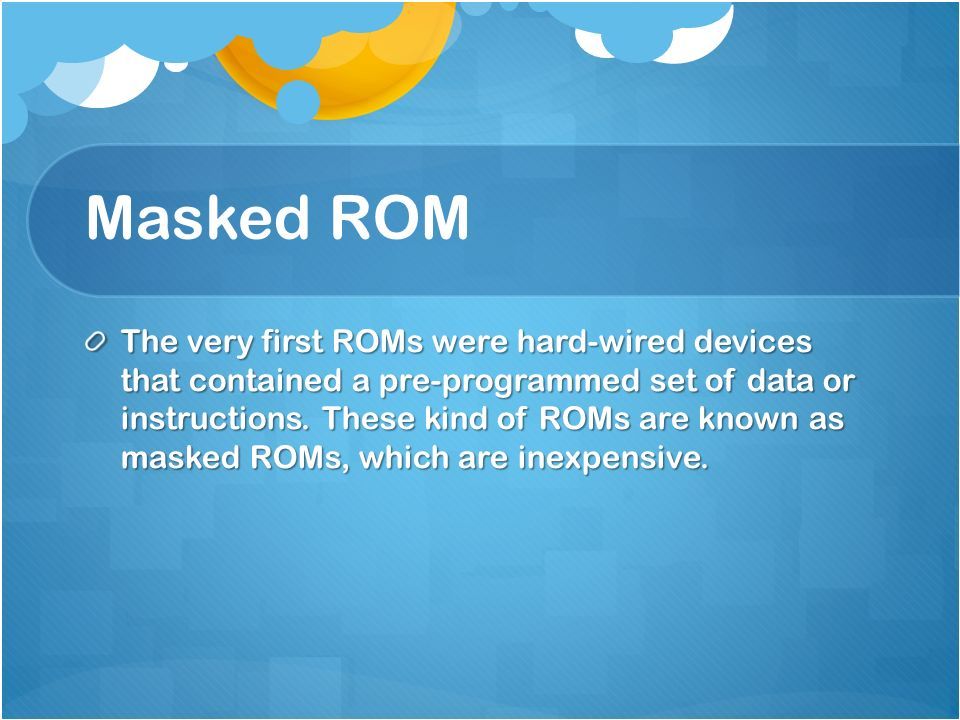 Masked ROM

The very first ROMs were hard-wired devices that contained a pre-programmed set of data or instructions. These kind of ROMs are known as masked ROMs, which are inexpensive.